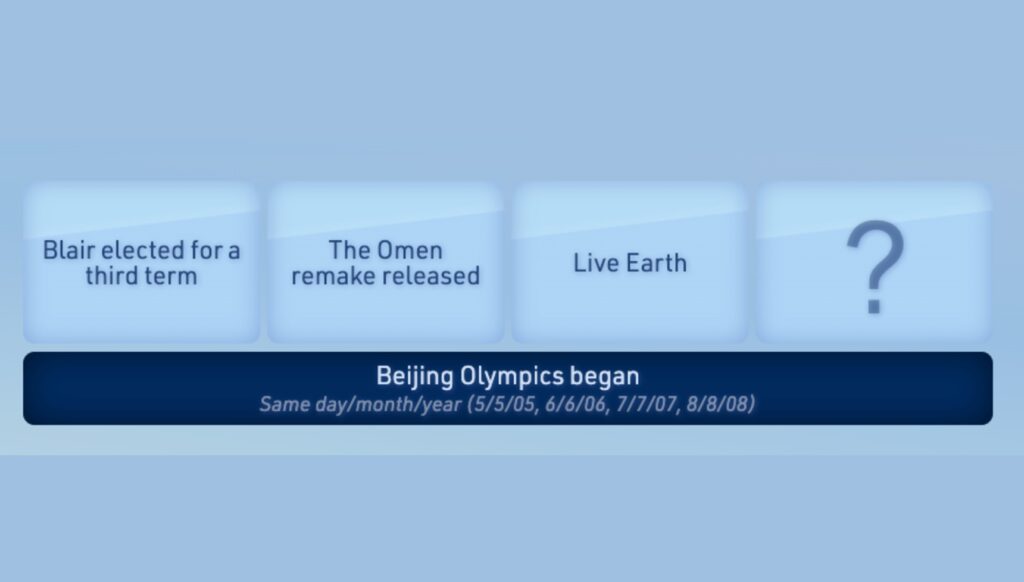 Blair elected for a third term

The Omen remake released

Live Earth

?

Beijing Olympics began
Same day/month/year (5/5/05, 6/6/06, 7/7/07, 8/8/08)